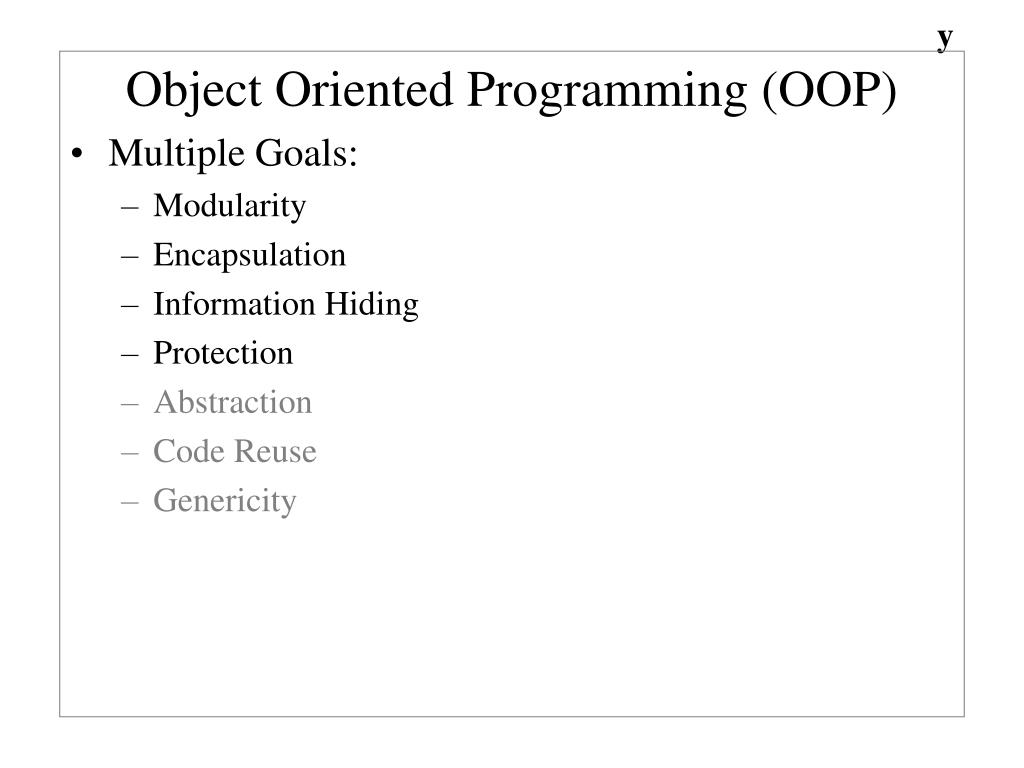 y

Object Oriented Programming (OOP)

• Multiple Goals:
– Modularity
– Encapsulation
– Information Hiding
– Protection
– Abstraction
– Code Reuse
– Genericity